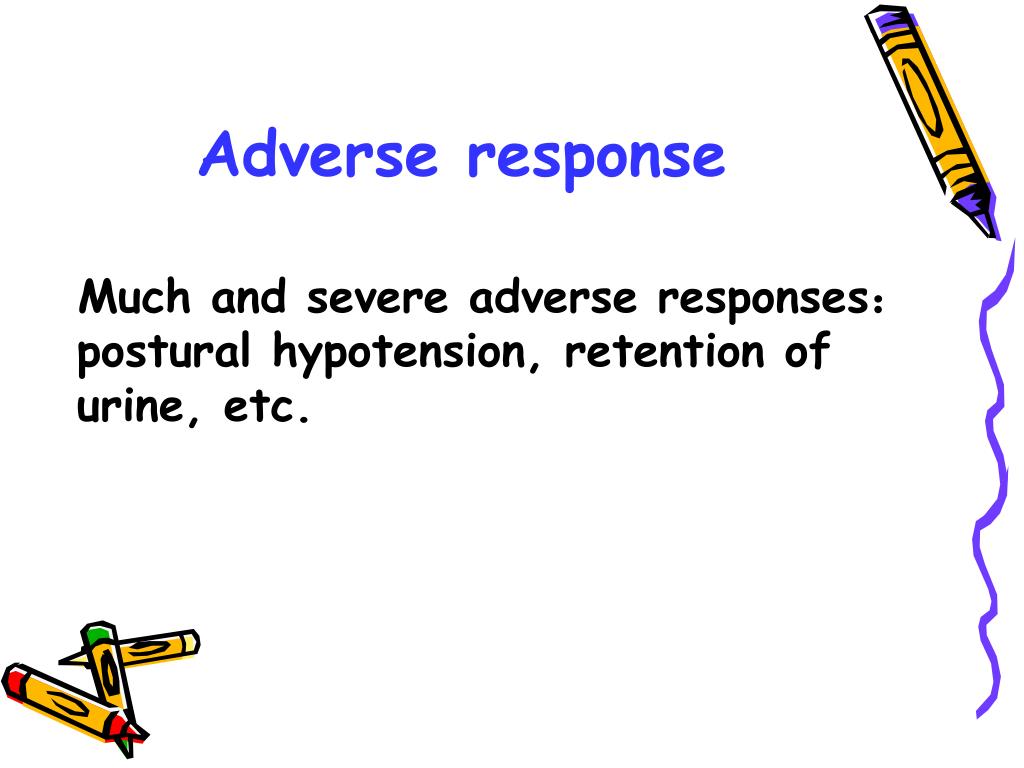 Adverse response

Much and severe adverse responses: postural hypotension, retention of urine, etc.